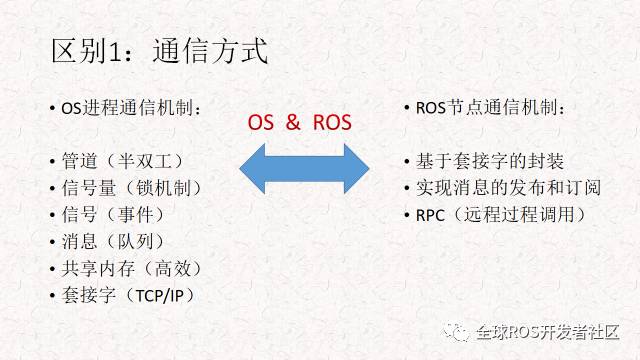 区别1：通信方式

• OS进程通信机制：

• 管道（半双工）
• 信号量（锁机制）
• 信号（事件）
• 消息（队列）
• 共享内存（高效）
• 套接字（TCP/IP）

OS & ROS

• ROS节点通信机制：

• 基于套接字的封装
• 实现消息的发布和订阅
• RPC（远程过程调用）

全球ROS开发者社区